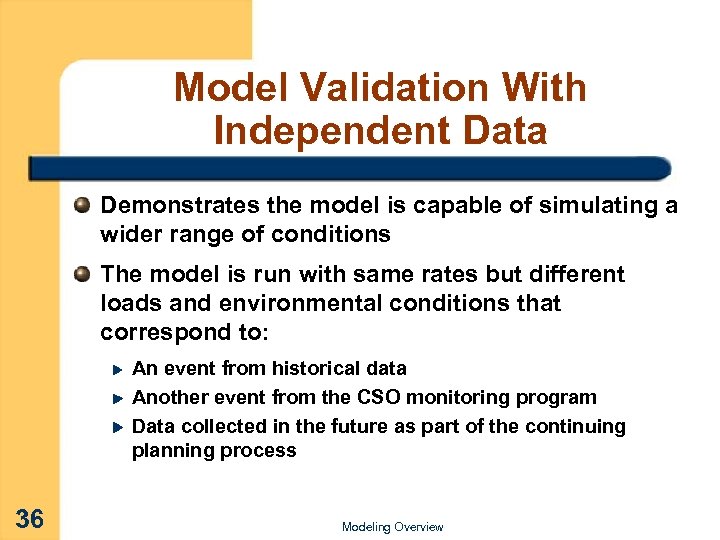 Model Validation With Independent Data

Demonstrates the model is capable of simulating a wider range of conditions

The model is run with same rates but different loads and environmental conditions that correspond to:

An event from historical data

Another event from the CSO monitoring program

Data collected in the future as part of the continuing planning process

36

Modeling Overview